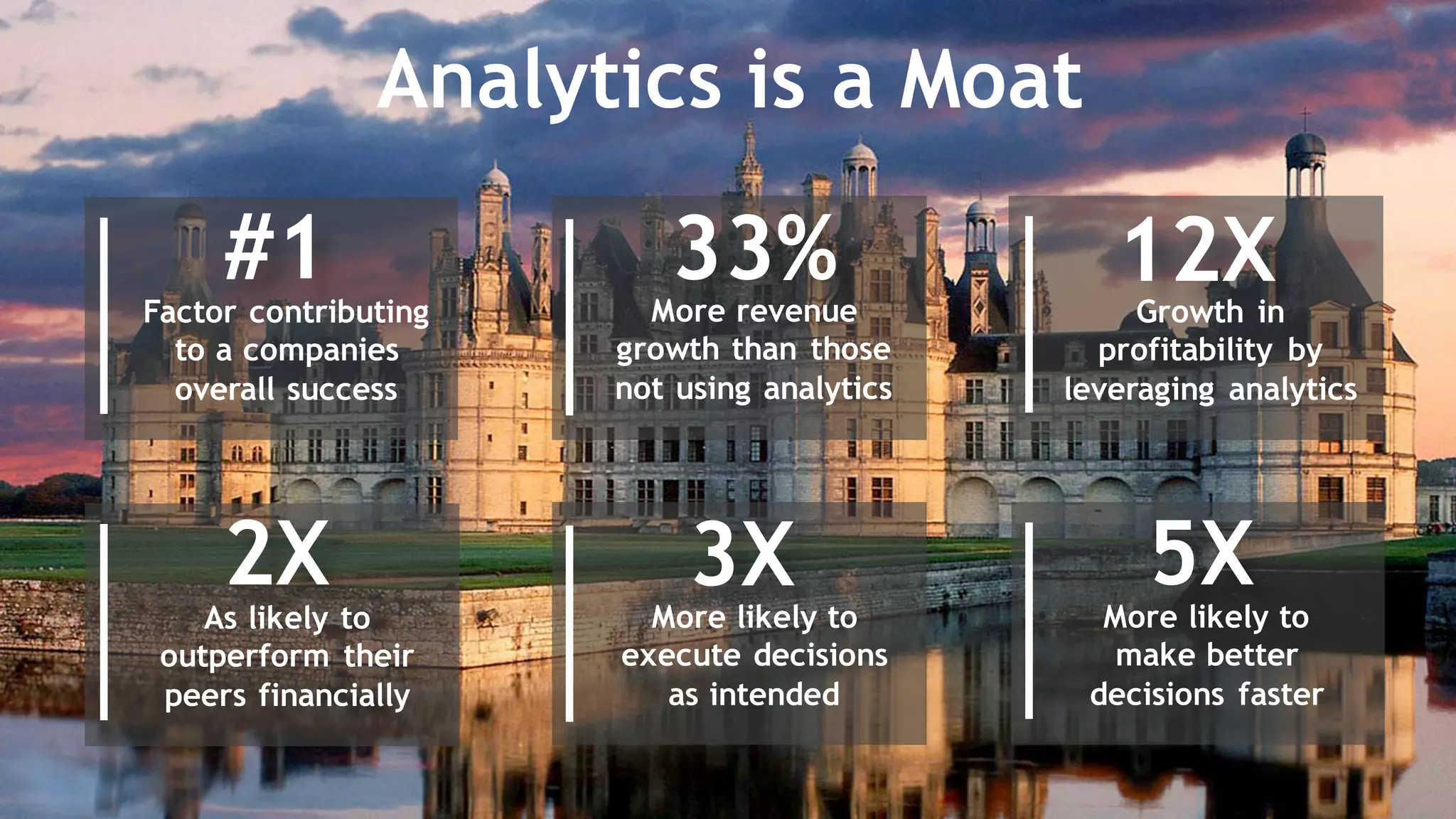 Analytics is a Moat

#1
Factor contributing to a companies overall success

33%
More revenue growth than those not using analytics

12X
Growth in profitability by leveraging analytics

2X
As likely to outperform their peers financially

3X
More likely to execute decisions as intended

5X
More likely to make better decisions faster